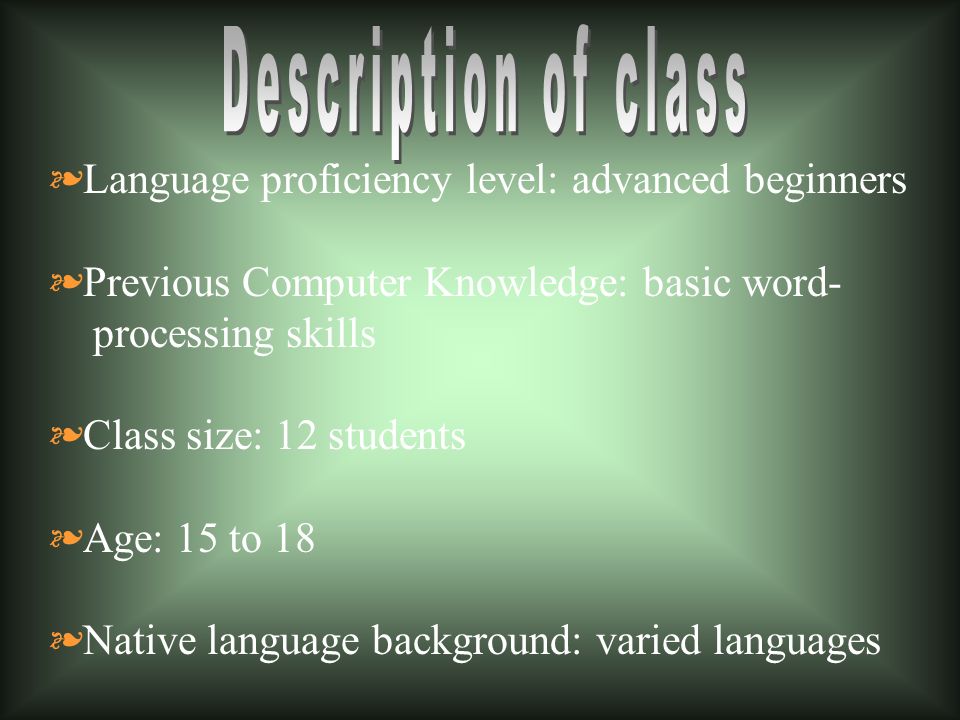 Description of class

❧Language proficiency level: advanced beginners

❧Previous Computer Knowledge: basic word-processing skills

❧Class size: 12 students

❧Age: 15 to 18

❧Native language background: varied languages